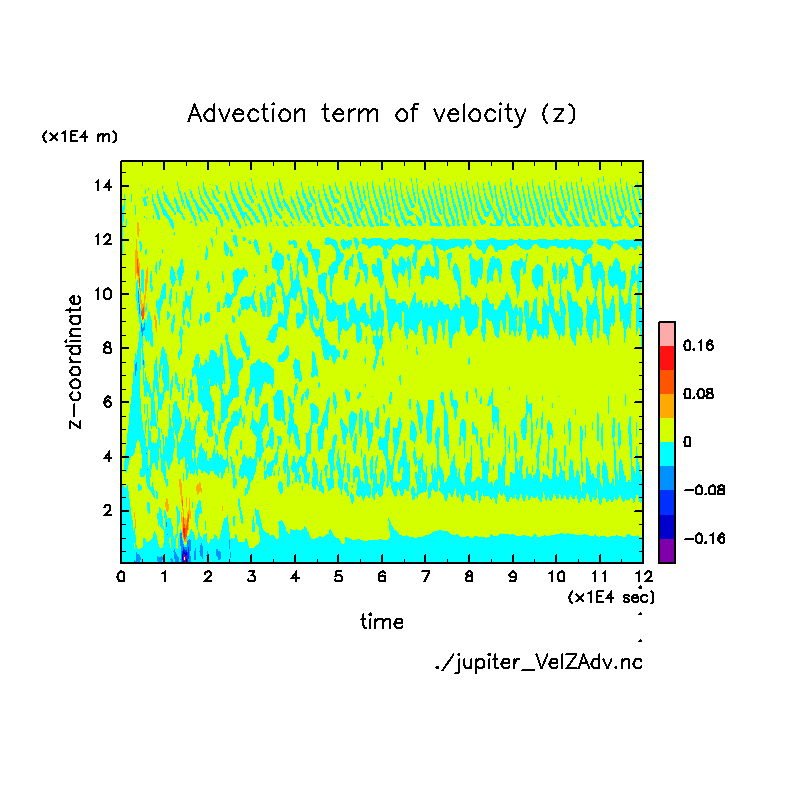 Advection term of velocity (z)

(×1E4 m)

14
12
10
8
6
4
2

z-coordinate

0 1 2 3 4 5 6 7 8 9 10 11 12

(×1E4 sec)

time

0.16
0.08
0
−0.08
−0.16

./jupiter_VelZAdv.nc